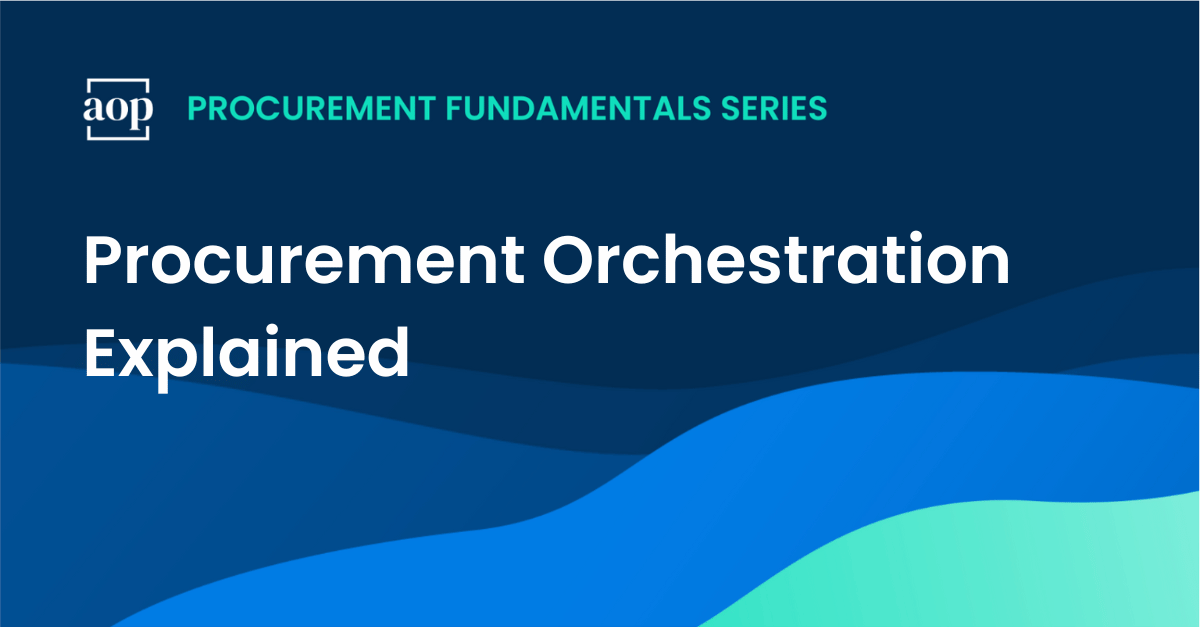 aop PROCUREMENT FUNDAMENTALS SERIES

Procurement Orchestration Explained